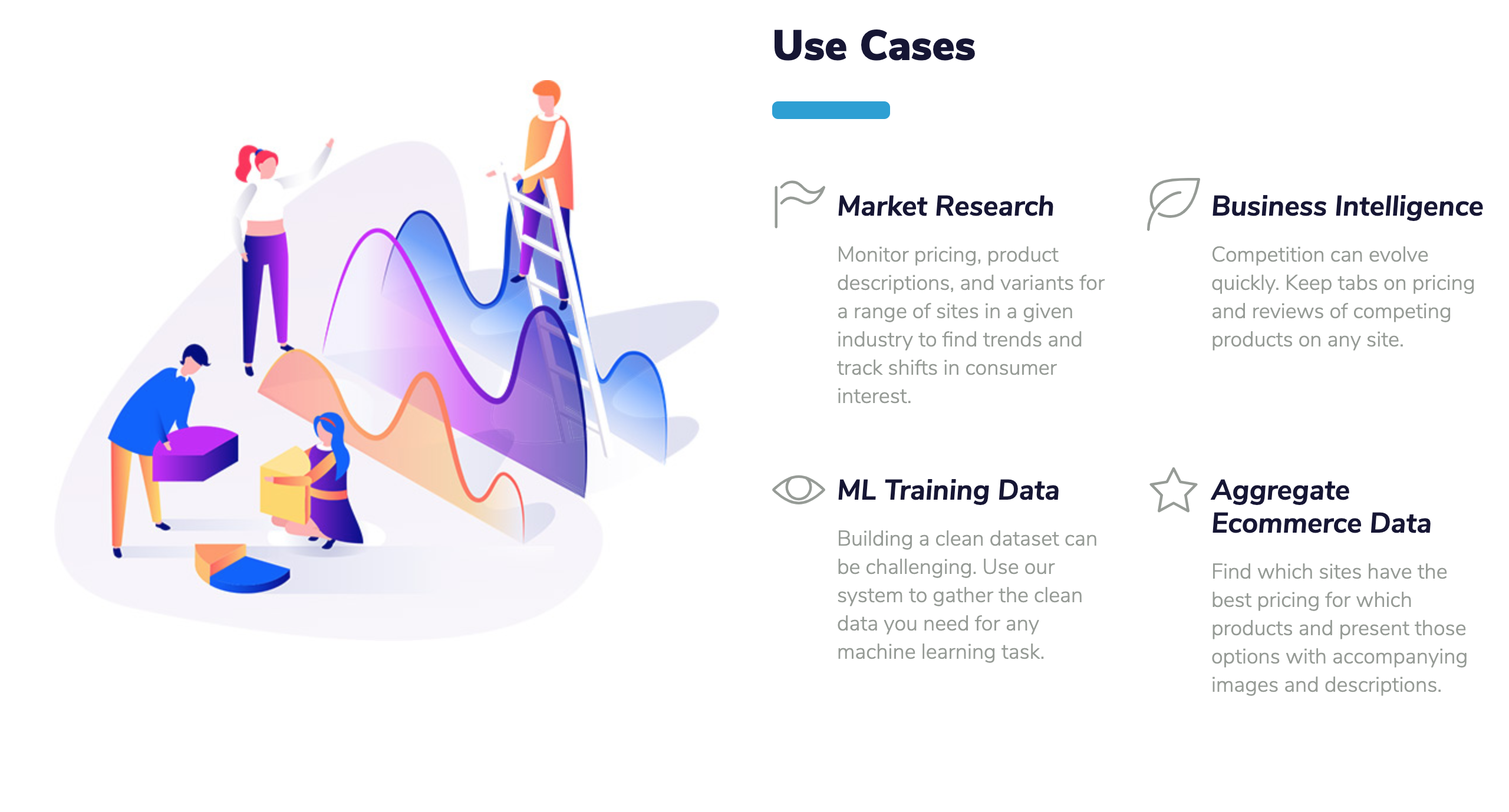 Use Cases

Market Research

Monitor pricing, product descriptions, and variants for a range of sites in a given industry to find trends and track shifts in consumer interest.

Business Intelligence

Competition can evolve quickly. Keep tabs on pricing and reviews of competing products on any site.

ML Training Data

Building a clean dataset can be challenging. Use our system to gather the clean data you need for any machine learning task.

Aggregate Ecommerce Data

Find which sites have the best pricing for which products and present those options with accompanying images and descriptions.